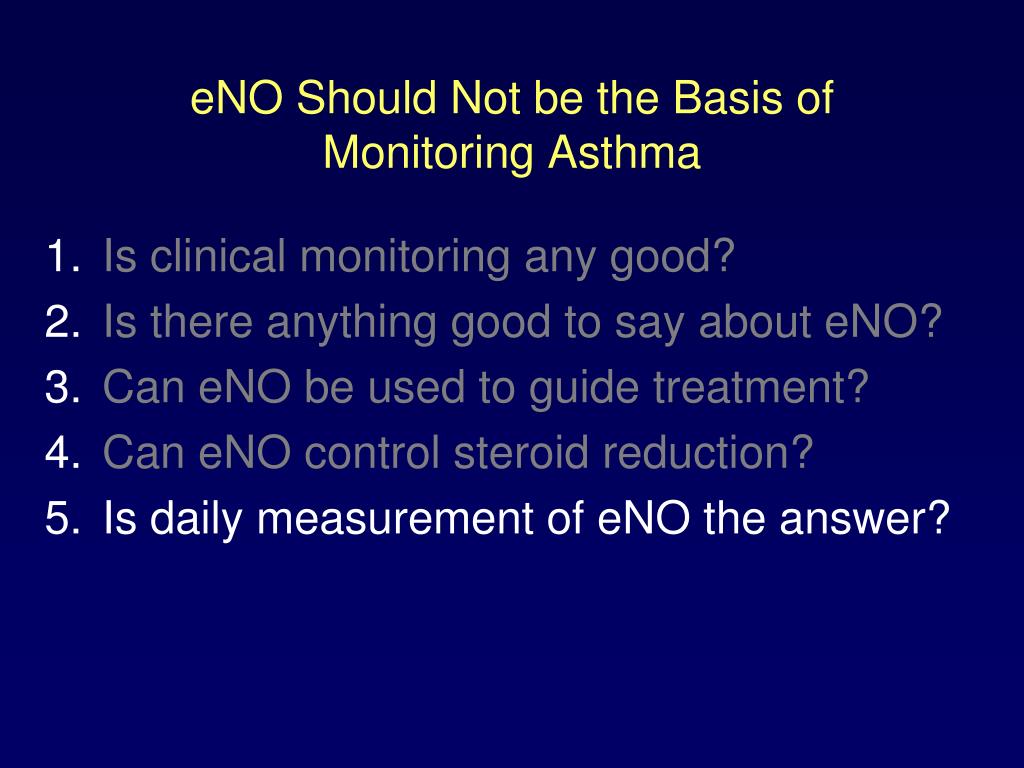 eNO Should Not be the Basis of Monitoring Asthma

1. Is clinical monitoring any good?
2. Is there anything good to say about eNO?
3. Can eNO be used to guide treatment?
4. Can eNO control steroid reduction?
5. Is daily measurement of eNO the answer?